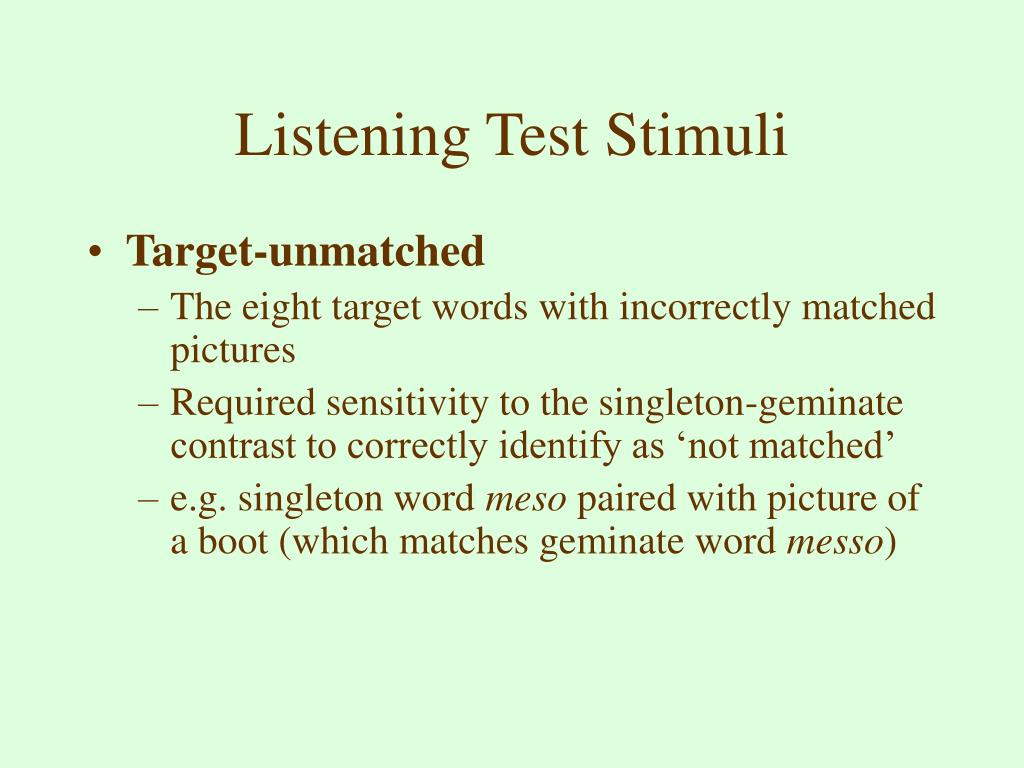 Listening Test Stimuli

• Target-unmatched
– The eight target words with incorrectly matched pictures
– Required sensitivity to the singleton-geminate contrast to correctly identify as ‘not matched’
– e.g. singleton word meso paired with picture of a boot (which matches geminate word messo)